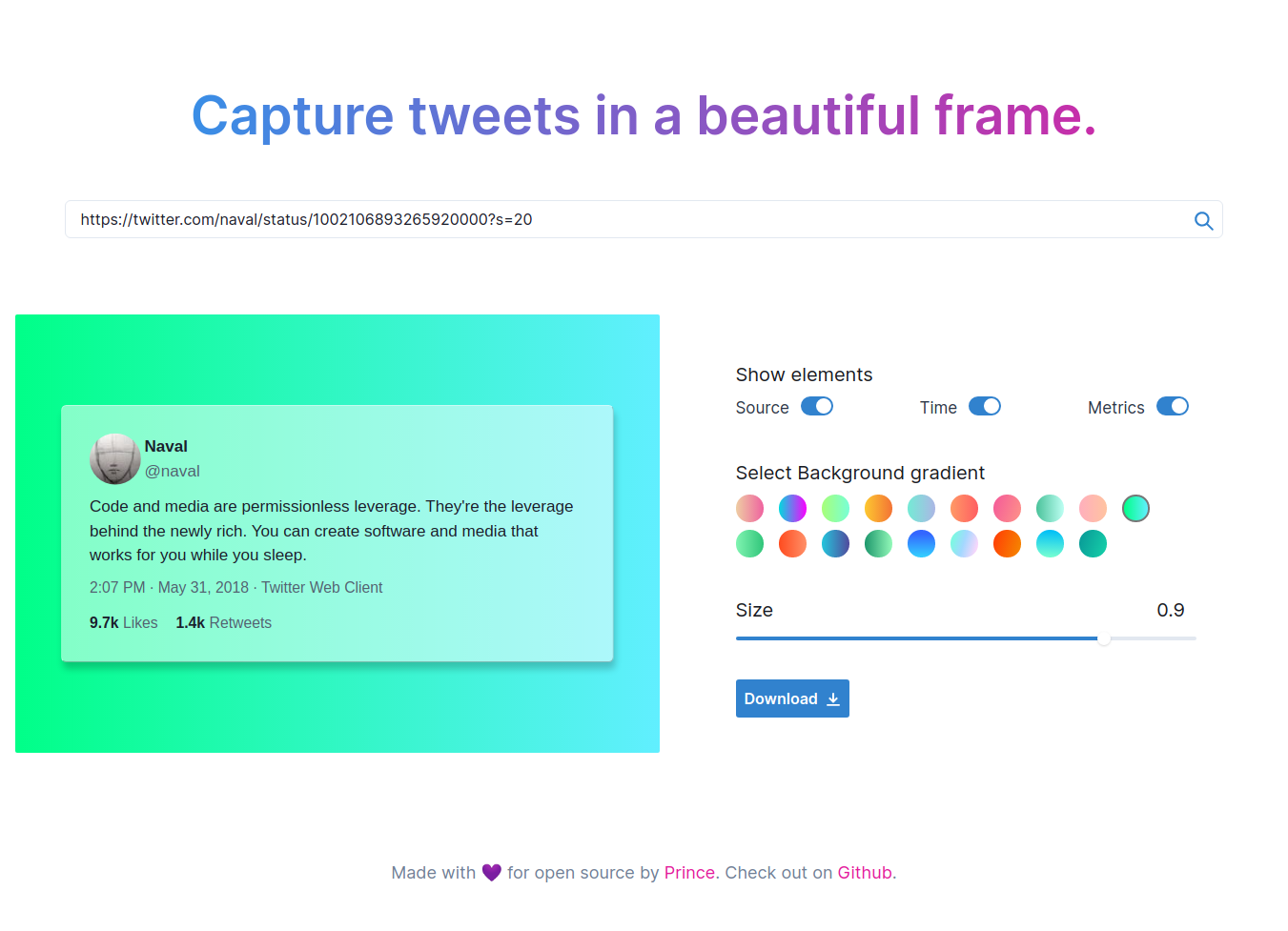 Capture tweets in a beautiful frame.

https://twitter.com/naval/status/1002106893265920000?s=20

Naval
@naval

Code and media are permissionless leverage. They're the leverage behind the newly rich. You can create software and media that works for you while you sleep.

2:07 PM · May 31, 2018 · Twitter Web Client

9.7k Likes 1.4k Retweets

Show elements

Source Time Metrics

Select Background gradient

Size 0.9

Download

Made with 💜 for open source by Prince. Check out on Github.